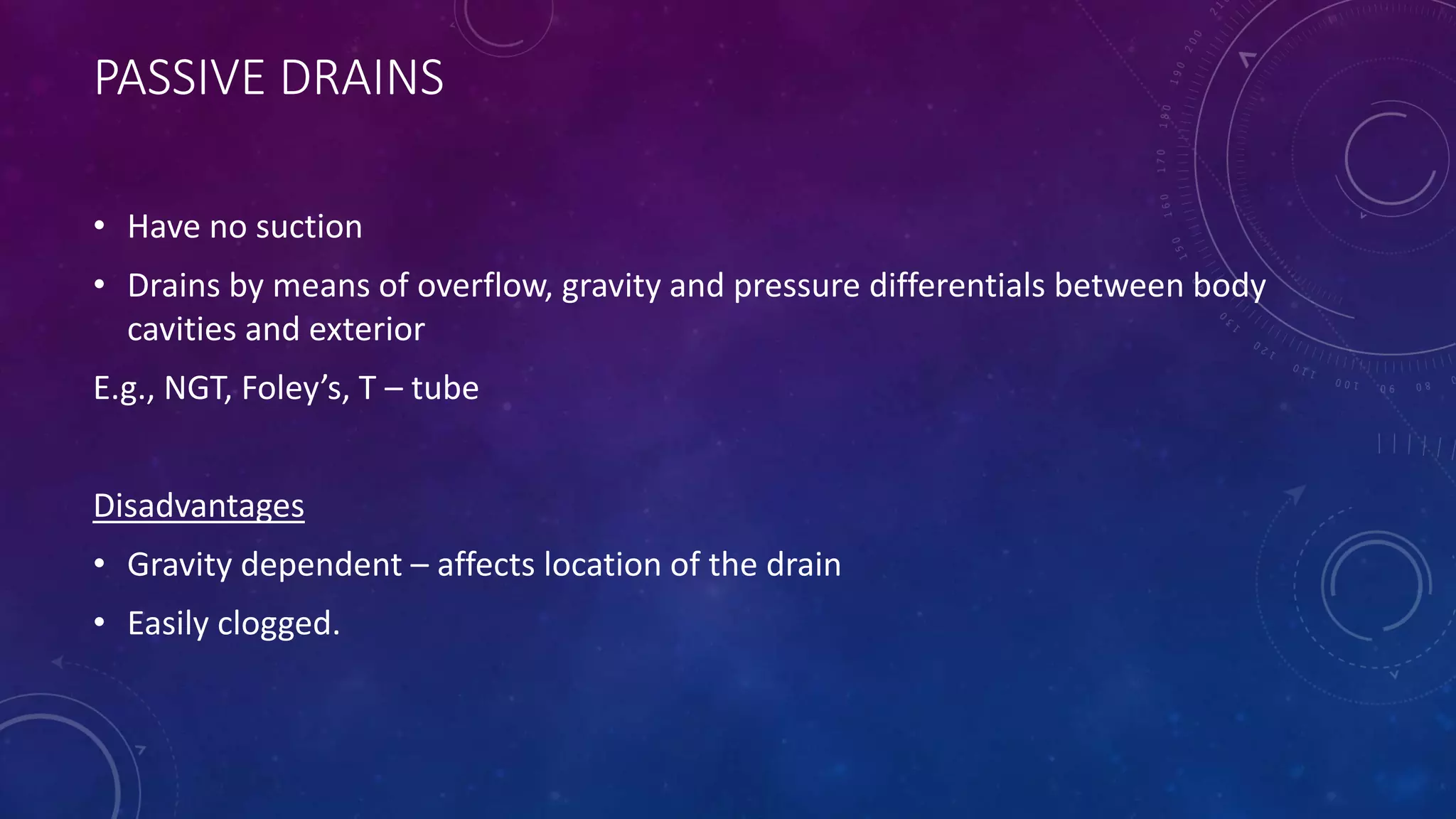 PASSIVE DRAINS

• Have no suction
• Drains by means of overflow, gravity and pressure differentials between body cavities and exterior

E.g., NGT, Foley's, T – tube

Disadvantages
• Gravity dependent – affects location of the drain
• Easily clogged.